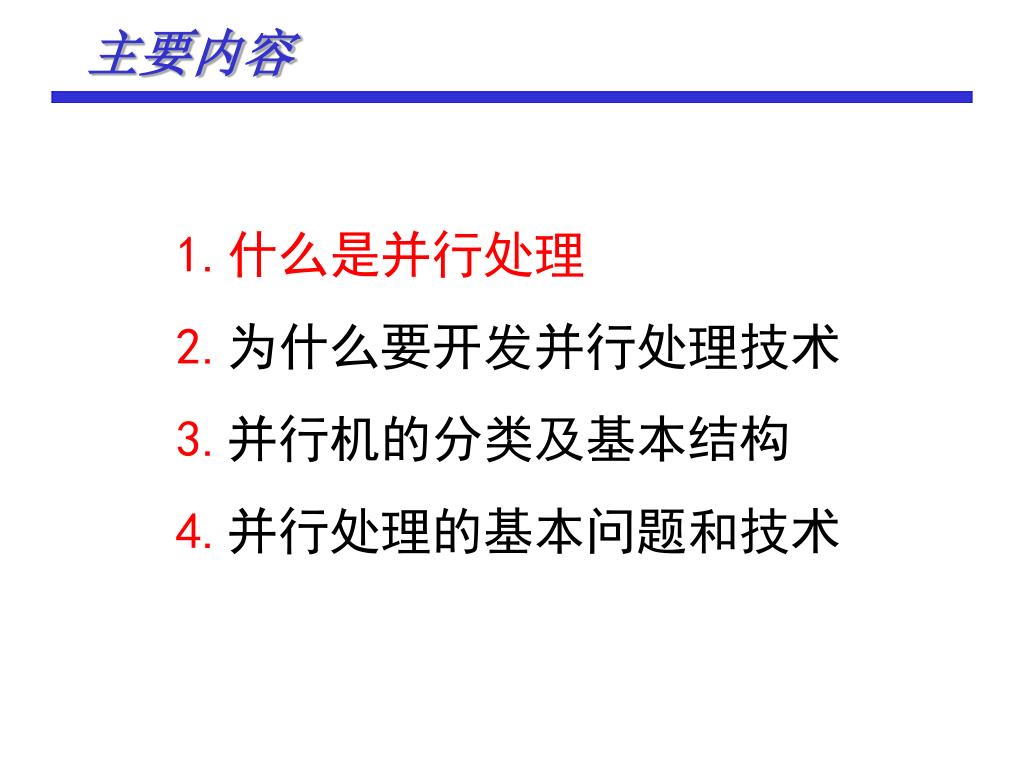 主要内容

1. 什么是并行处理
2. 为什么要开发并行处理技术
3. 并行机的分类及基本结构
4. 并行处理的基本问题和技术